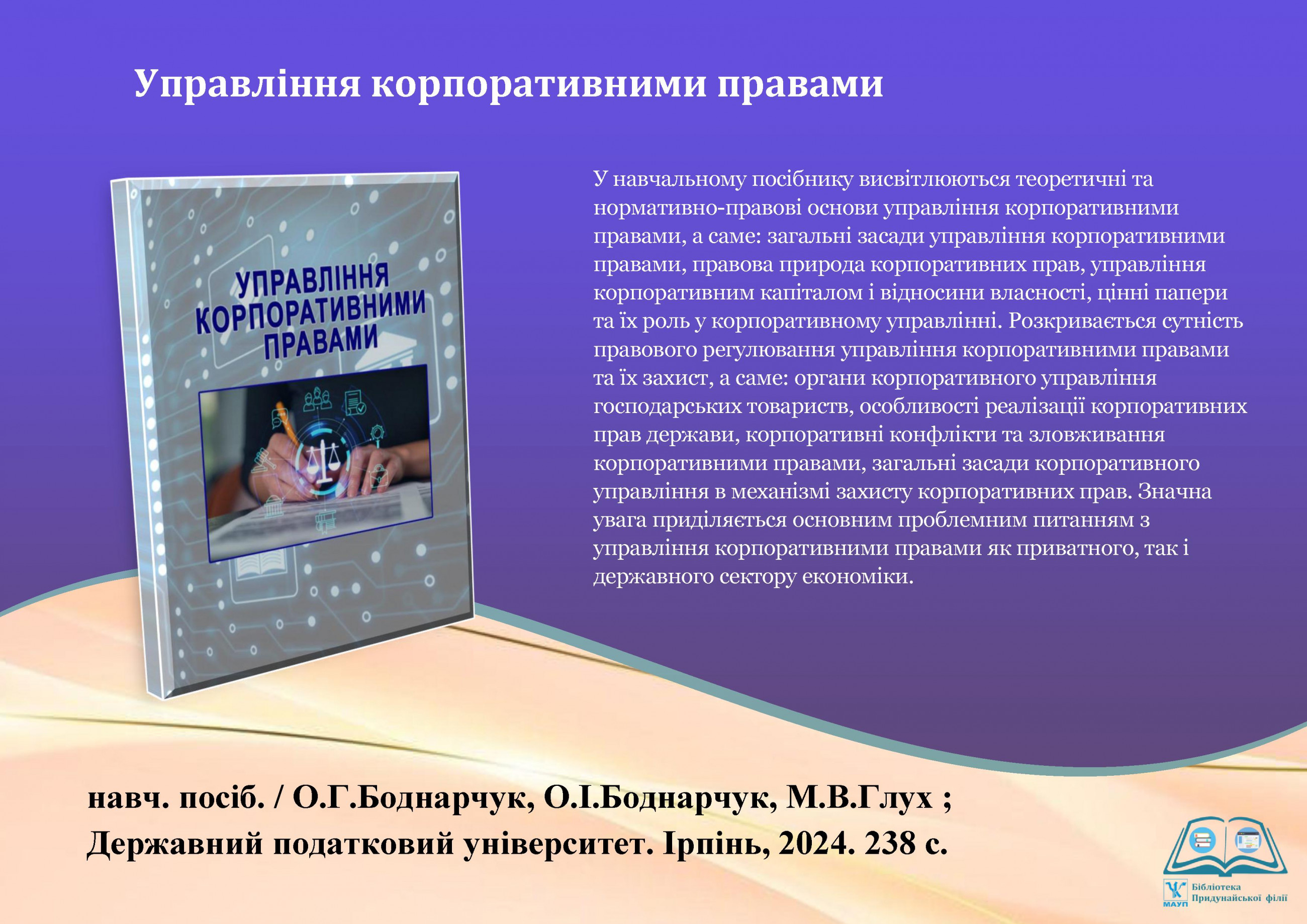 Управління корпоративними правами

УПРАВЛІННЯ КОРПОРАТИВНИМИ ПРАВАМИ

У навчальному посібнику висвітлюються теоретичні та нормативно-правові основи управління корпоративними правами, а саме: загальні засади управління корпоративними правами, правова природа корпоративних прав, управління корпоративним капіталом і відносини власності, цінні папери та їх роль у корпоративному управлінні. Розкривається сутність правового регулювання управління корпоративними правами та їх захист, а саме: органи корпоративного управління господарських товариств, особливості реалізації корпоративних прав держави, корпоративні конфлікти та зловживання корпоративними правами, загальні засади корпоративного управління в механізмі захисту корпоративних прав. Значна увага приділяється основним проблемним питанням з управління корпоративними правами як приватного, так і державного сектору економіки.

навч. посіб. / О.Г.Боднарчук, О.І.Боднарчук, М.В.Глух ; Державний податковий університет. Ірпінь, 2024. 238 с.

МАУП Бібліотека Придунайської філії